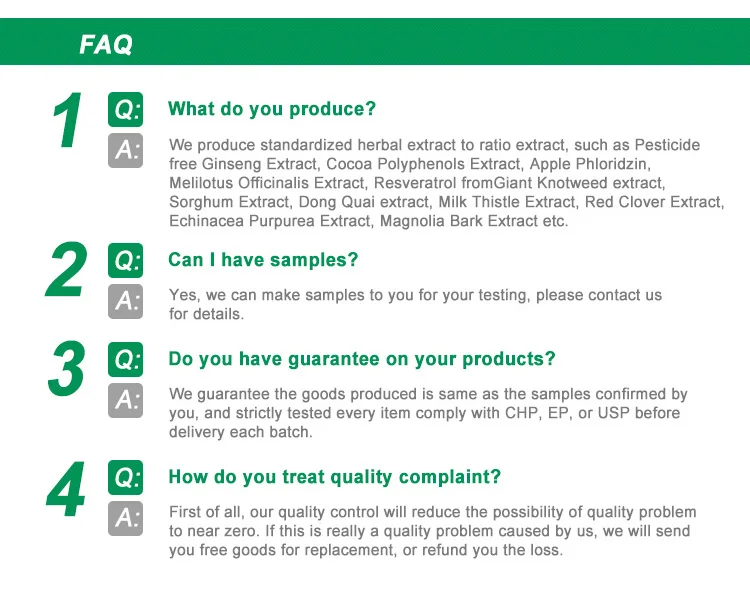 FAQ

1

Q:

What do you produce?

A:

We produce standardized herbal extract to ratio extract, such as Pesticide free Ginseng Extract, Cocoa Polyphenols Extract, Apple Phloridzin, Melilotus Officinalis Extract, Resveratrol fromGiant Knotweed extract, Sorghum Extract, Dong Quai extract, Milk Thistle Extract, Red Clover Extract, Echinacea Purpurea Extract, Magnolia Bark Extract etc.

2

Q:

Can I have samples?

A:

Yes, we can make samples to you for your testing, please contact us for details.

3

Q:

Do you have guarantee on your products?

A:

We guarantee the goods produced is same as the samples confirmed by you, and strictly tested every item comply with CHP, EP, or USP before delivery each batch.

4

Q:

How do you treat quality complaint?

A:

First of all, our quality control will reduce the possibility of quality problem to near zero. If this is really a quality problem caused by us, we will send you free goods for replacement, or refund you the loss.